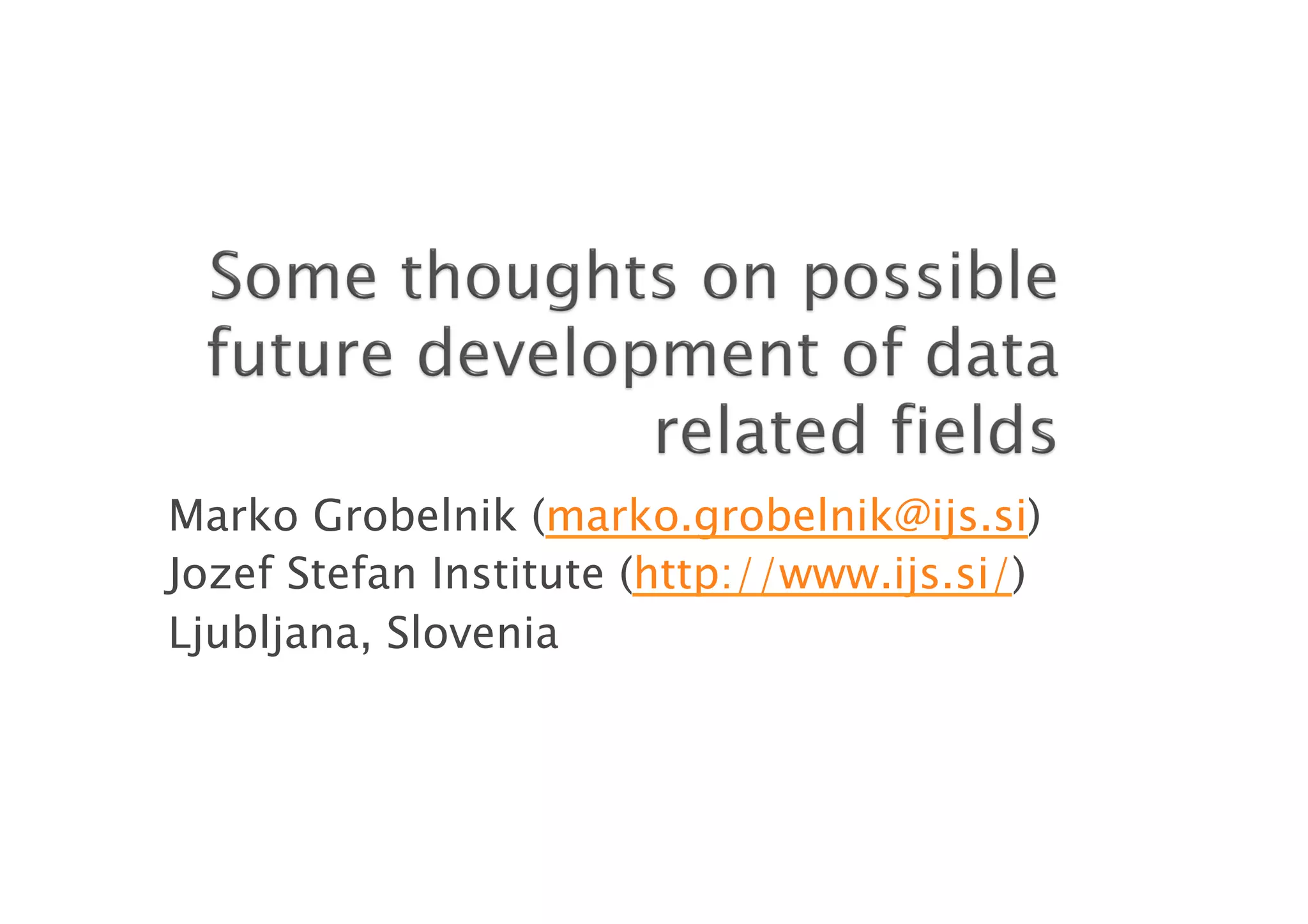 Some thoughts on possible future development of data related fields

Marko Grobelnik (marko.grobelnik@ijs.si)
Jozef Stefan Institute (http://www.ijs.si/)
Ljubljana, Slovenia